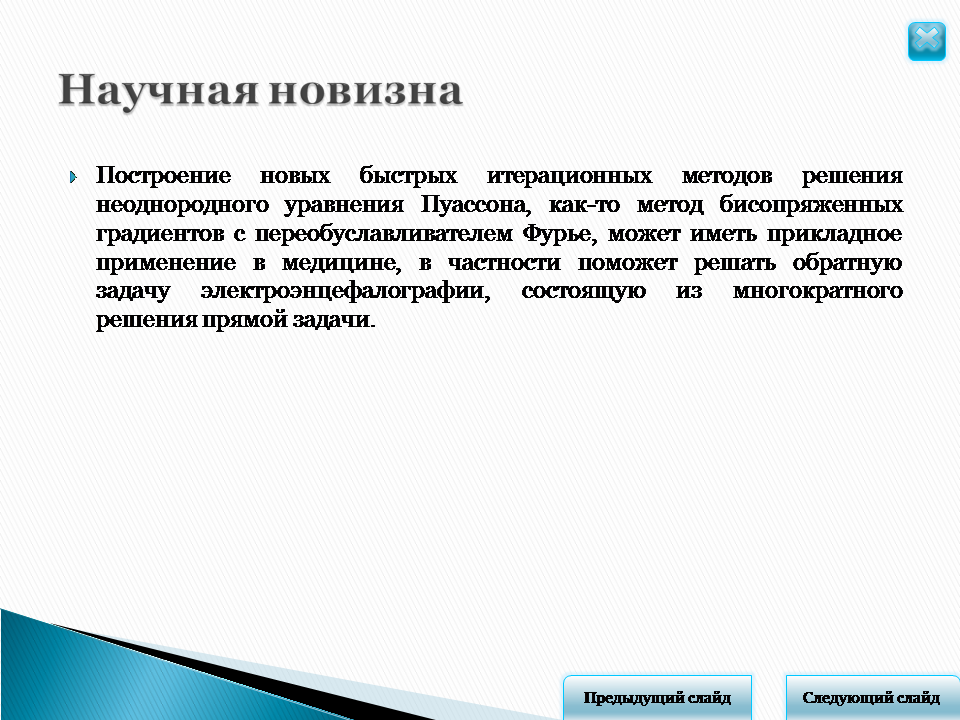 Научная новизна

Построение новых быстрых итерационных методов решения неоднородного уравнения Пуассона, как-то метод бисопряженных градиентов с переобуславливателем Фурье, может иметь прикладное применение в медицине, в частности поможет решать обратную задачу электроэнцефалографии, состоящую из многократного решения прямой задачи.

Предыдущий слайд

Следующий слайд